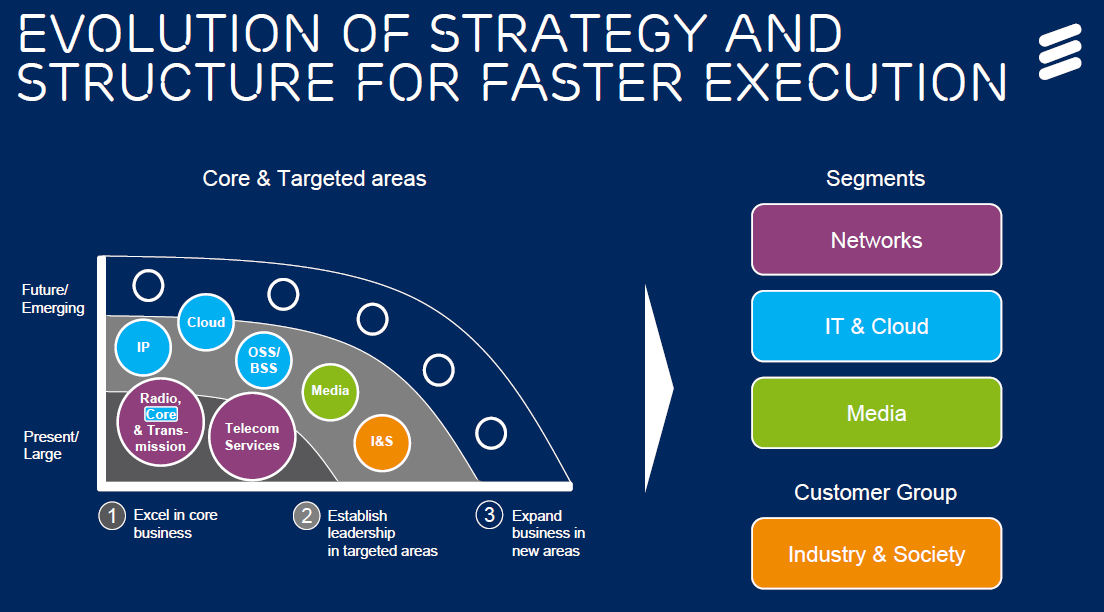 EVOLUTION OF STRATEGY AND STRUCTURE FOR FASTER EXECUTION

Core & Targeted areas

Future/ Emerging

Present/ Large

IP

Cloud

OSS/ BSS

Media

Radio, Core & Transmission

Telecom Services

I&S

1 Excel in core business

2 Establish leadership in targeted areas

3 Expand business in new areas

Segments

Networks

IT & Cloud

Media

Customer Group

Industry & Society